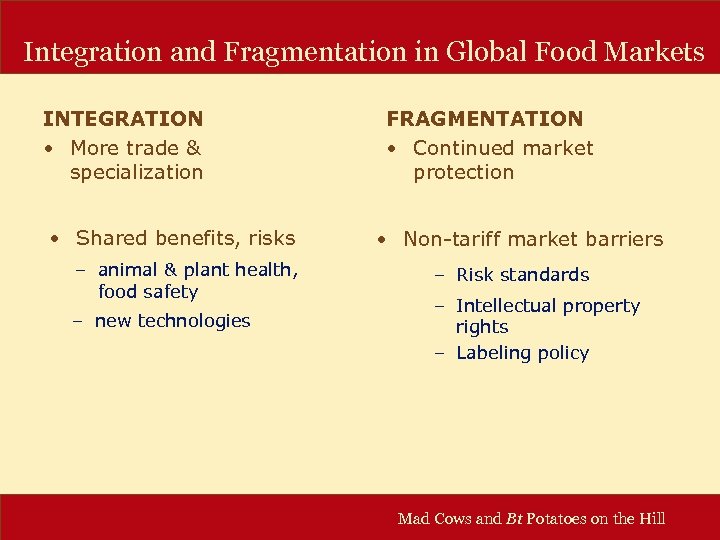 Integration and Fragmentation in Global Food Markets

INTEGRATION
• More trade & specialization

• Shared benefits, risks
– animal & plant health, food safety
– new technologies

FRAGMENTATION
• Continued market protection

• Non-tariff market barriers
– Risk standards
– Intellectual property rights
– Labeling policy

Mad Cows and Bt Potatoes on the Hill